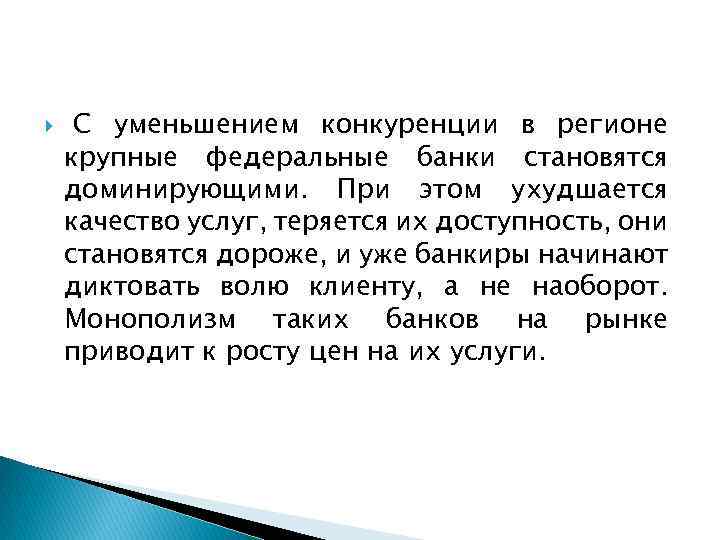 С уменьшением конкуренции в регионе крупные федеральные банки становятся доминирующими. При этом ухудшается качество услуг, теряется их доступность, они становятся дороже, и уже банкиры начинают диктовать волю клиенту, а не наоборот. Монополизм таких банков на рынке приводит к росту цен на их услуги.